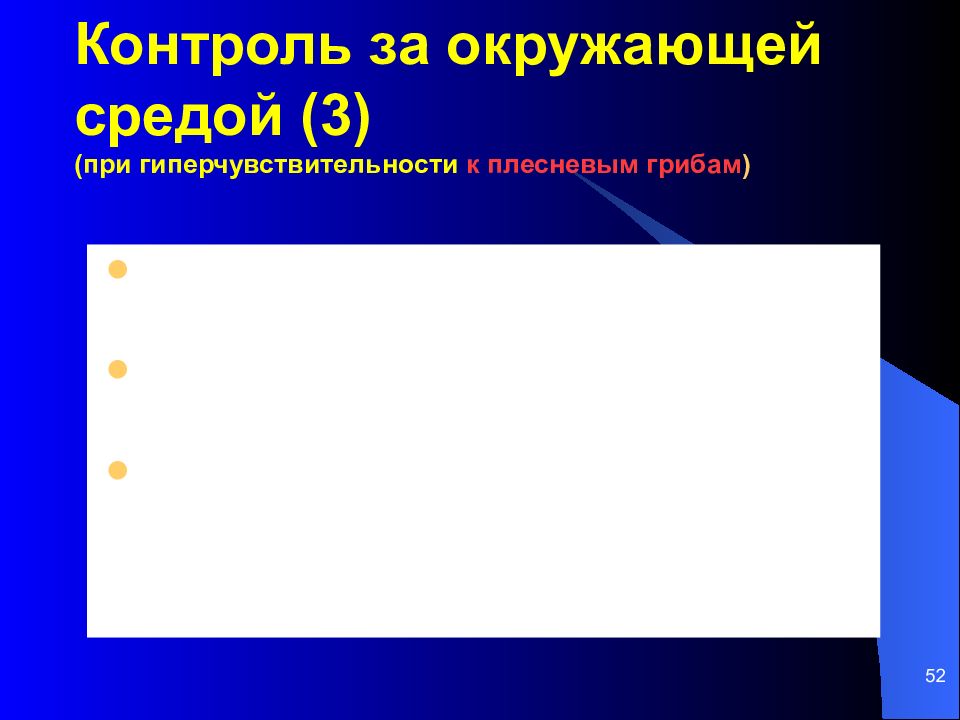 Контроль за окружающей средой (3)
(при гиперчувствительности к плесневым грибам)

52